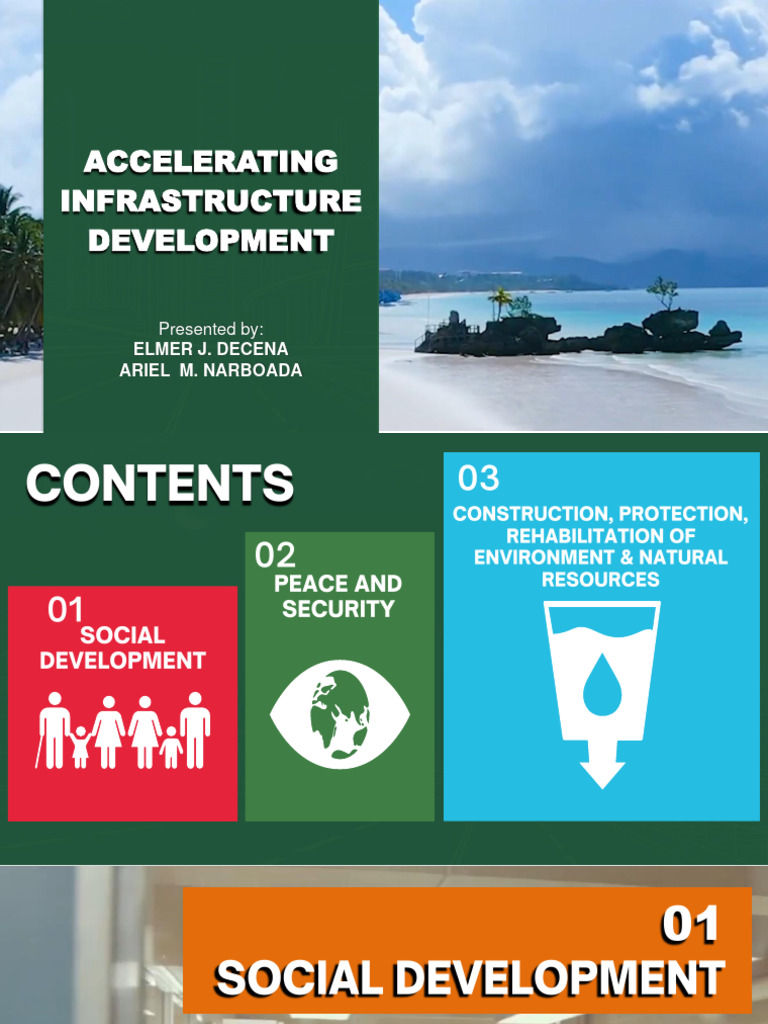 ACCELERATING INFRASTRUCTURE DEVELOPMENT

Presented by:
ELMER J. DECENA
ARIEL M. NARBOADA

CONTENTS

01
SOCIAL DEVELOPMENT

02
PEACE AND SECURITY

03
CONSTRUCTION, PROTECTION, REHABILITATION OF ENVIRONMENT & NATURAL RESOURCES

01
SOCIAL DEVELOPMENT